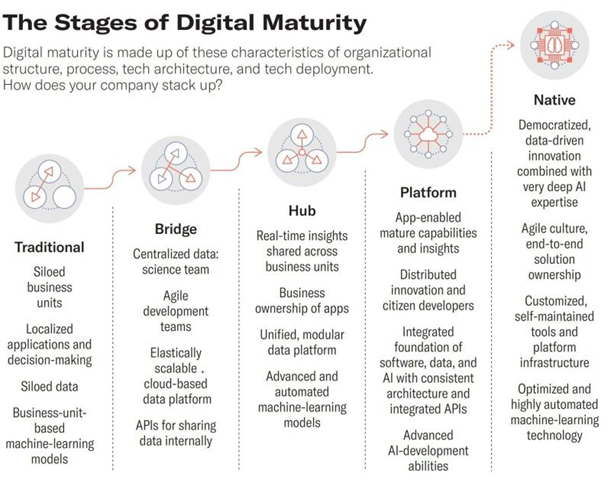 The Stages of Digital Maturity

Digital maturity is made up of these characteristics of organizational structure, process, tech architecture, and tech deployment. How does your company stack up?

Traditional

Siloed business units

Localized applications and decision-making

Siloed data

Business-unit-based machine-learning models

Bridge

Centralized data: science team

Agile development teams

Elastically scalable cloud-based data platform

APIs for sharing data internally

Hub

Real-time insights shared across business units

Business ownership of apps

Unified, modular data platform

Advanced and automated machine-learning models

Platform

App-enabled mature capabilities and insights

Distributed innovation and citizen developers

Integrated foundation of software, data, and AI with consistent architecture and integrated APIs

Advanced AI-development abilities

Native

Democratized, data-driven innovation combined with very deep AI expertise

Agile culture, end-to-end solution ownership

Customized, self-maintained tools and platform infrastructure

Optimized and highly automated machine-learning technology